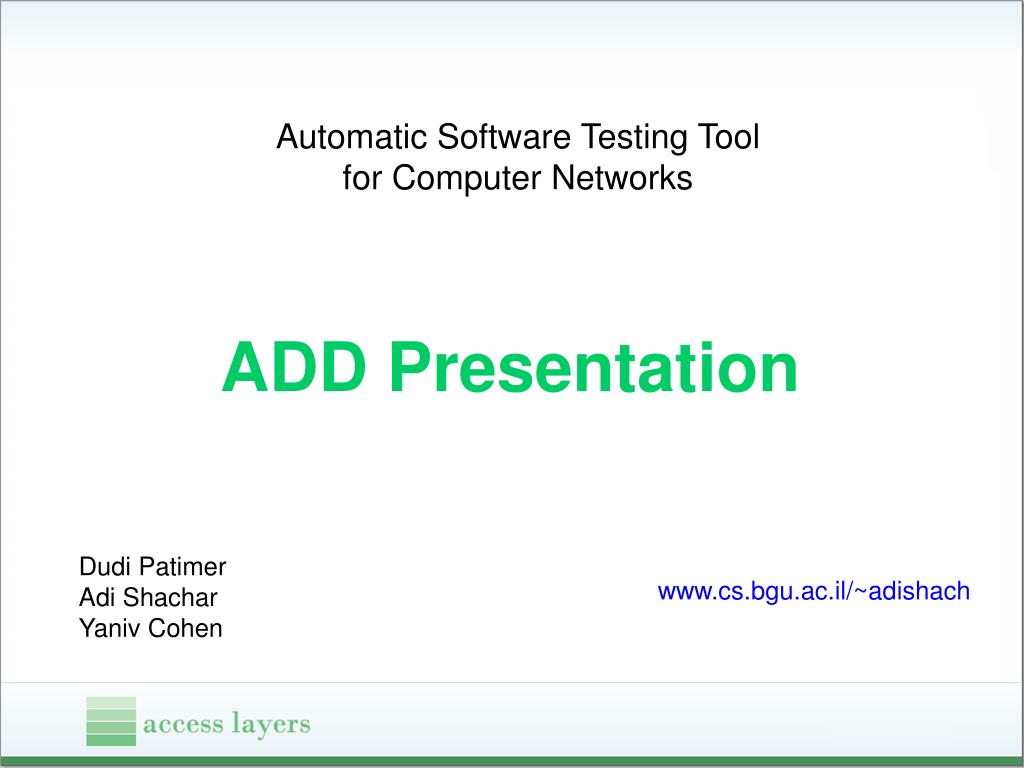 Automatic Software Testing Tool
for Computer Networks

ADD Presentation

Dudi Patimer
Adi Shachar
Yaniv Cohen

www.cs.bgu.ac.il/~adishach

access layers